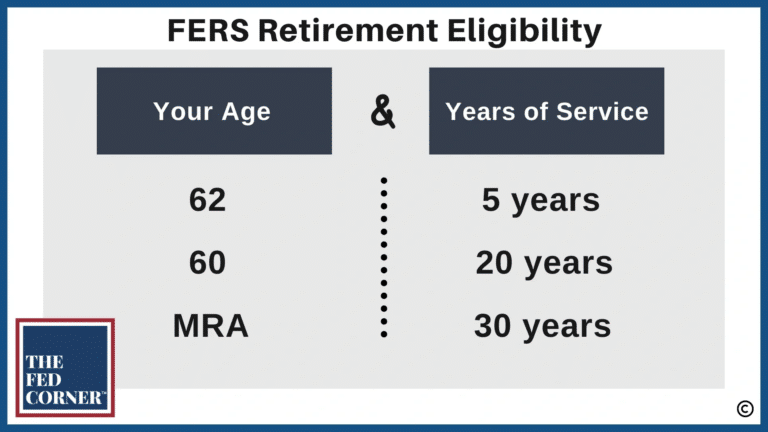 FERS Retirement Eligibility

| Your Age | & | Years of Service |
|---|---|---|
| 62 | | 5 years |
| 60 | | 20 years |
| MRA | | 30 years |

THE FED CORNER™

©